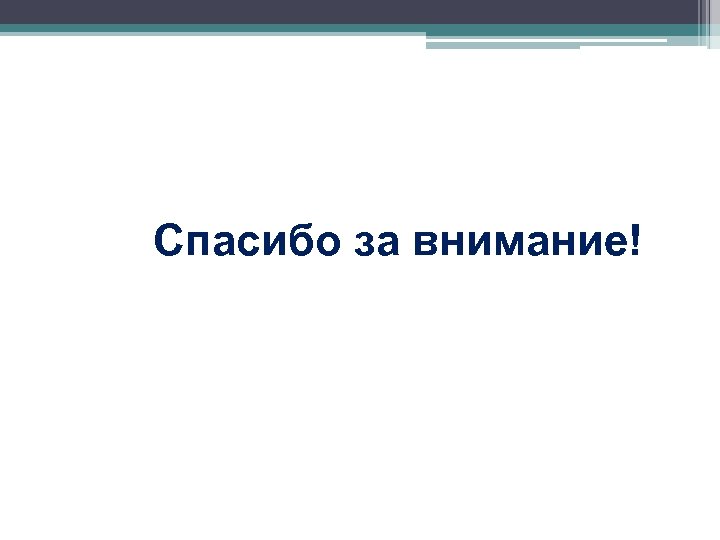 Спасибо за внимание!